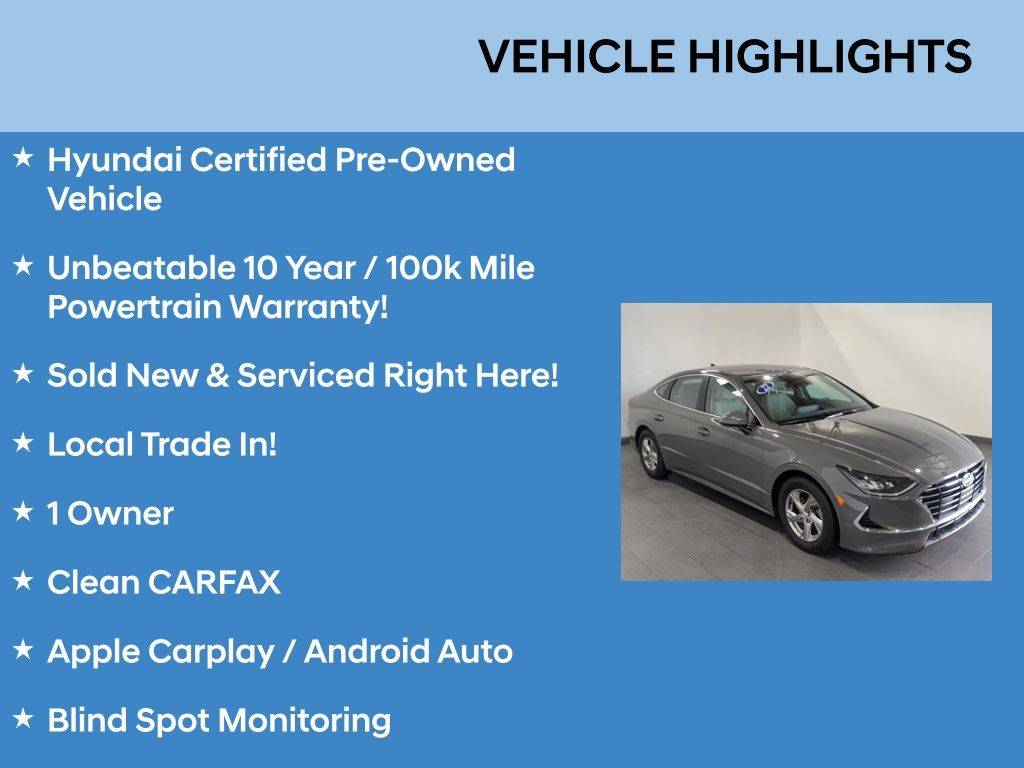 VEHICLE HIGHLIGHTS

★ Hyundai Certified Pre-Owned Vehicle

★ Unbeatable 10 Year / 100k Mile Powertrain Warranty!

★ Sold New & Serviced Right Here!

★ Local Trade In!

★ 1 Owner

★ Clean CARFAX

★ Apple Carplay / Android Auto

★ Blind Spot Monitoring